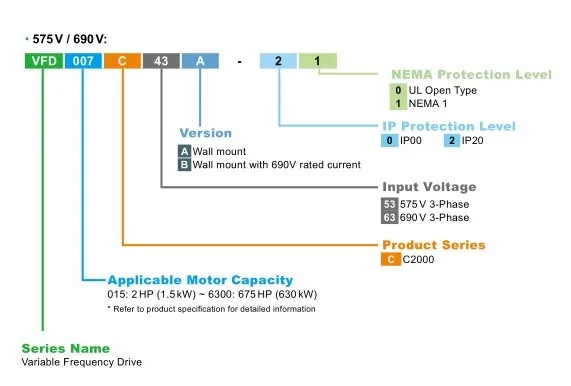 • 575 V / 690 V:

VFD 007 C 43 A - 2 1

NEMA Protection Level
0 UL Open Type
1 NEMA 1

IP Protection Level
0 IP00 2 IP20

Version
A Wall mount
B Wall mount with 690V rated current

Input Voltage
53 575 V 3-Phase
63 690 V 3-Phase

Product Series
C C2000

Applicable Motor Capacity
015: 2 HP (1.5 kW) ~ 6300: 675 HP (630 kW)
* Refer to product specification for detailed information

Series Name
Variable Frequency Drive